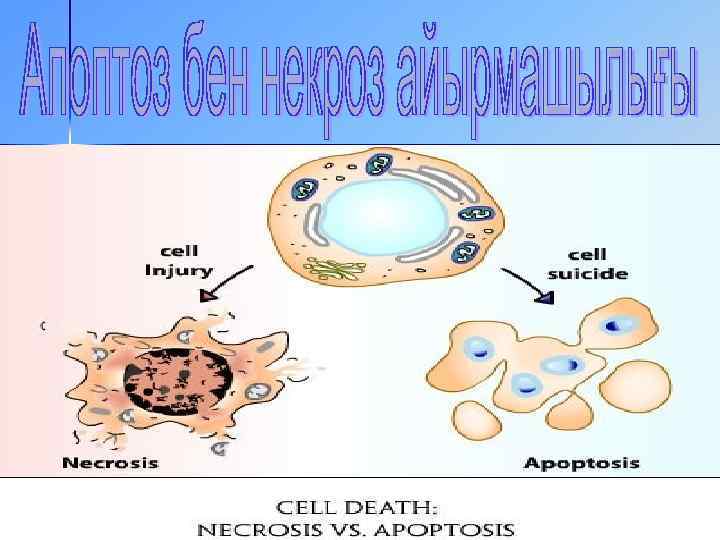 Апоптоз бен некроз айырмашылығы

cell Injury

cell suicide

Necrosis

Apoptosis

CELL DEATH:
NECROSIS VS. APOPTOSIS